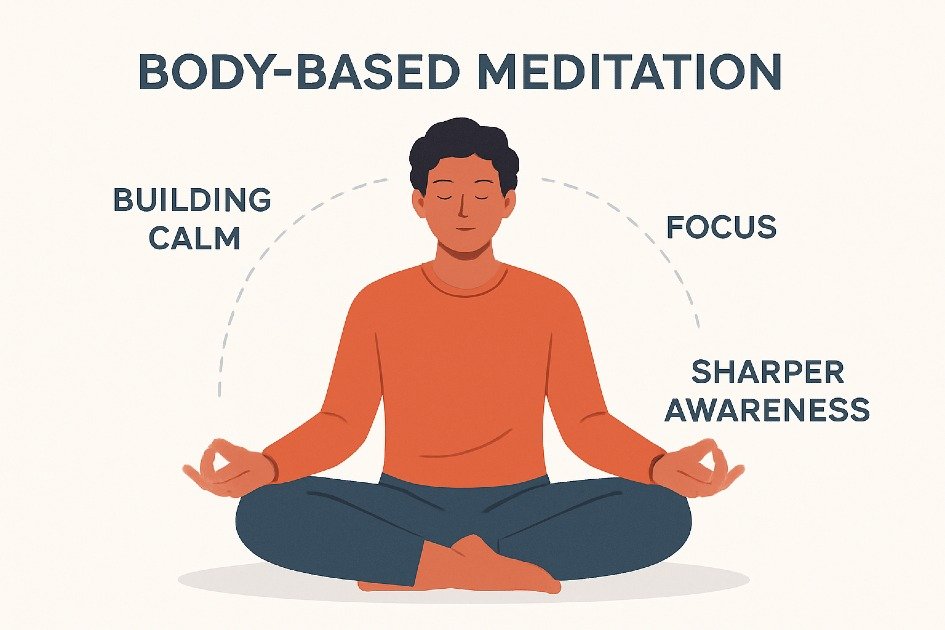 BODY-BASED MEDITATION

BUILDING CALM

FOCUS

SHARPER AWARENESS